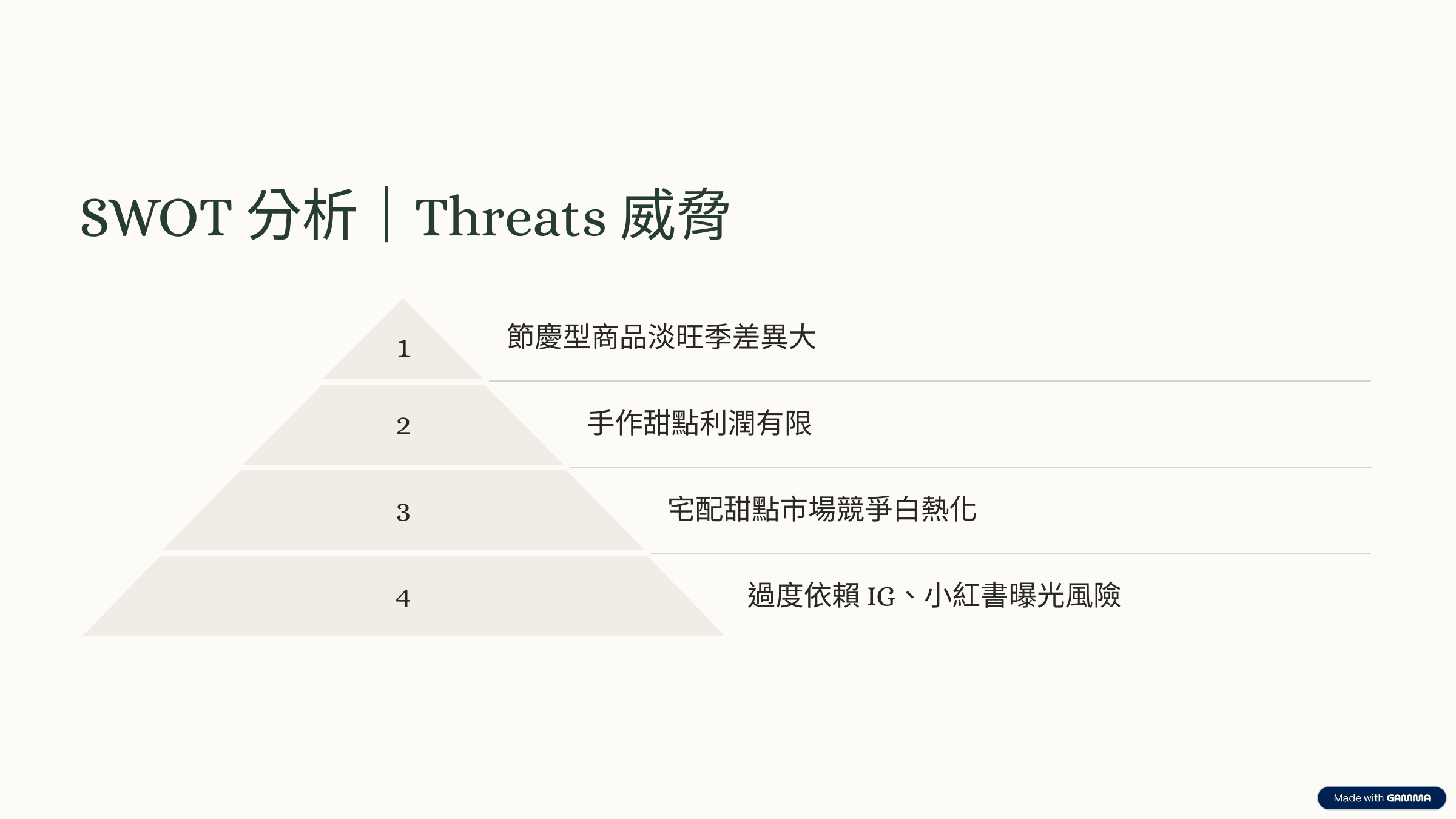 SWOT 分析｜Threats 威脅

1

節慶型商品淡旺季差異大

2

手作甜點利潤有限

3

宅配甜點市場競爭白熱化

4

過度依賴 IG、小紅書曝光風險

Made with GAMMA